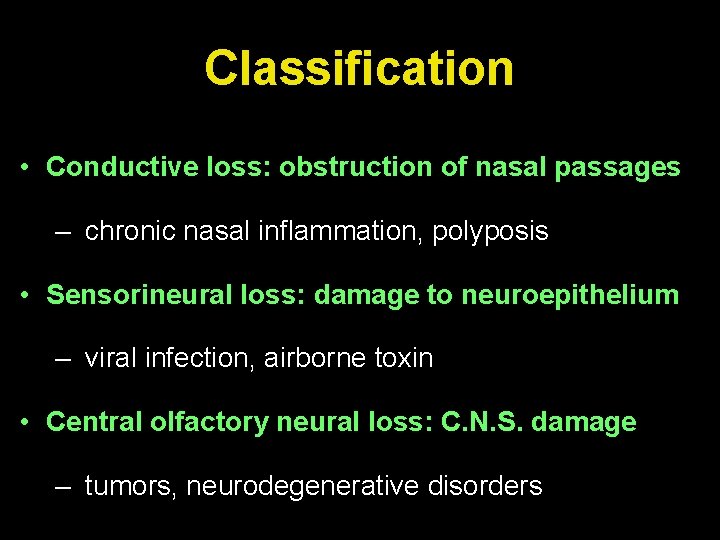 Classification

• Conductive loss: obstruction of nasal passages

– chronic nasal inflammation, polyposis

• Sensorineural loss: damage to neuroepithelium

– viral infection, airborne toxin

• Central olfactory neural loss: C.N.S. damage

– tumors, neurodegenerative disorders